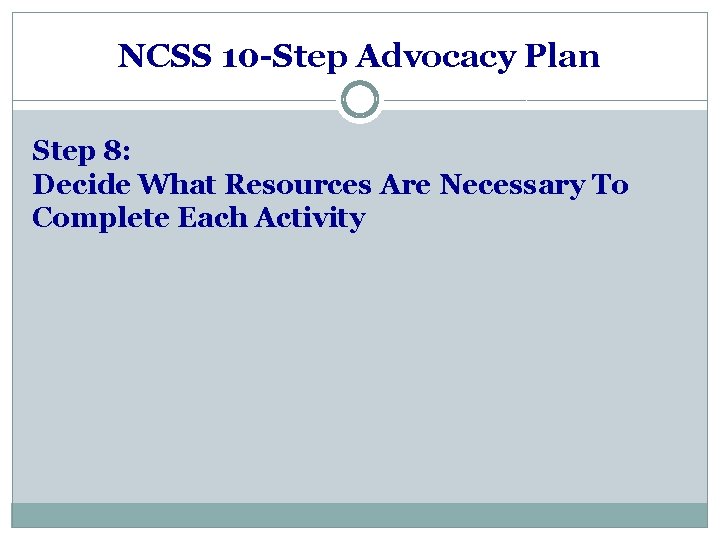 NCSS 10-Step Advocacy Plan

Step 8:
Decide What Resources Are Necessary To Complete Each Activity